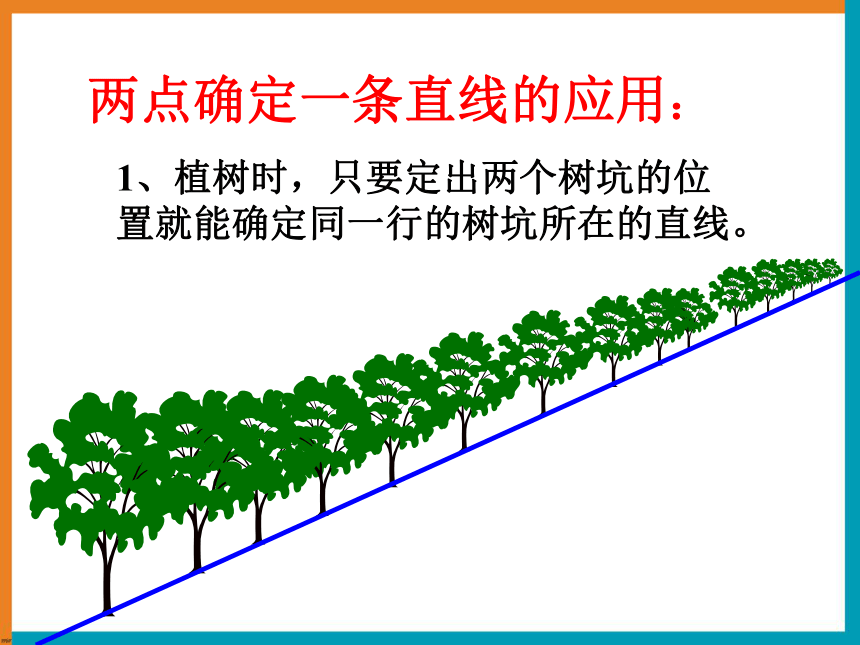 两点确定一条直线的应用：

1、植树时，只要定出两个树坑的位置就能确定同一行的树坑所在的直线。